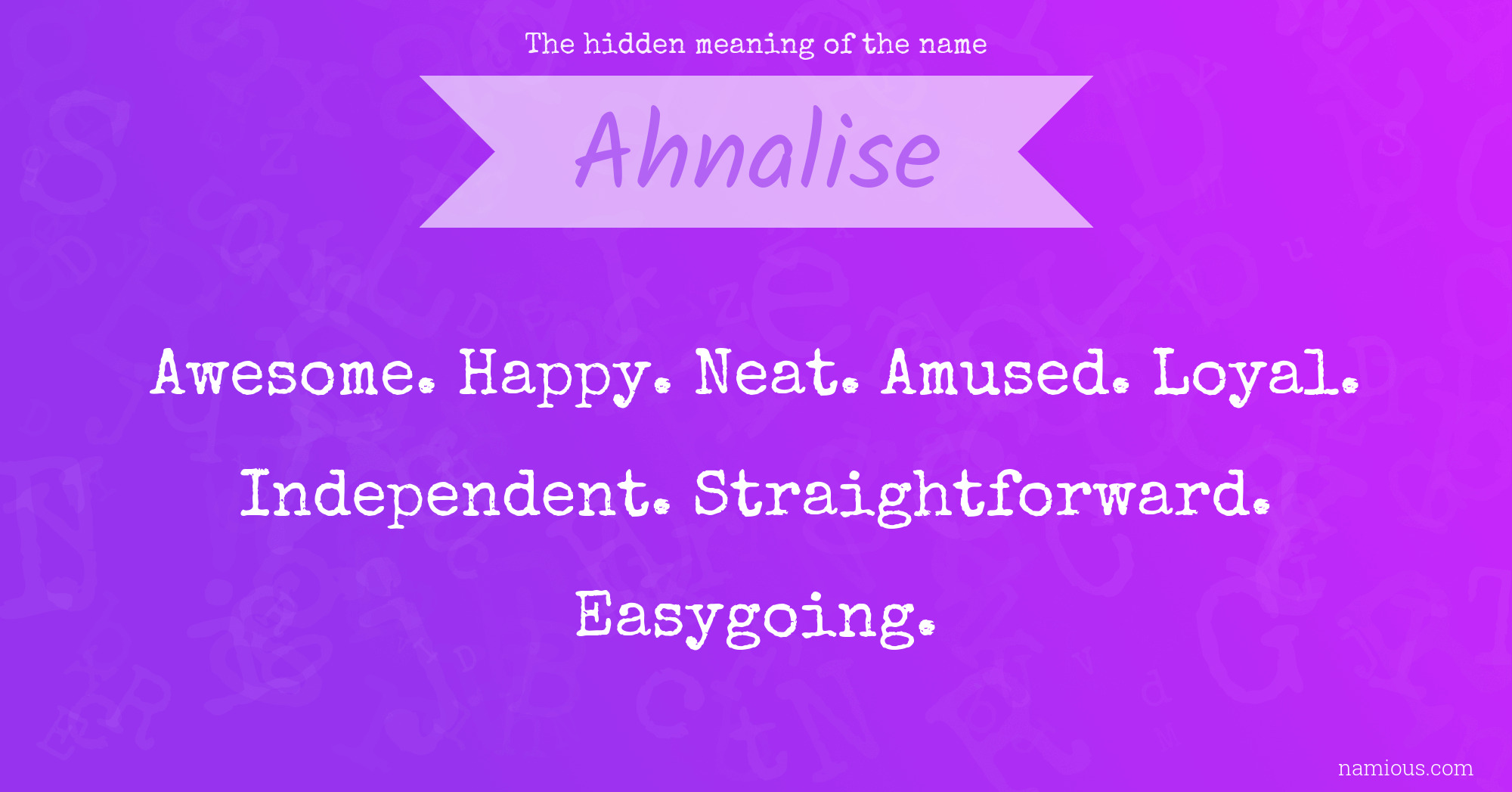 The hidden meaning of the name

Ahnalise

Awesome. Happy. Neat. Amused. Loyal. Independent. Straightforward. Easygoing.

namious.com